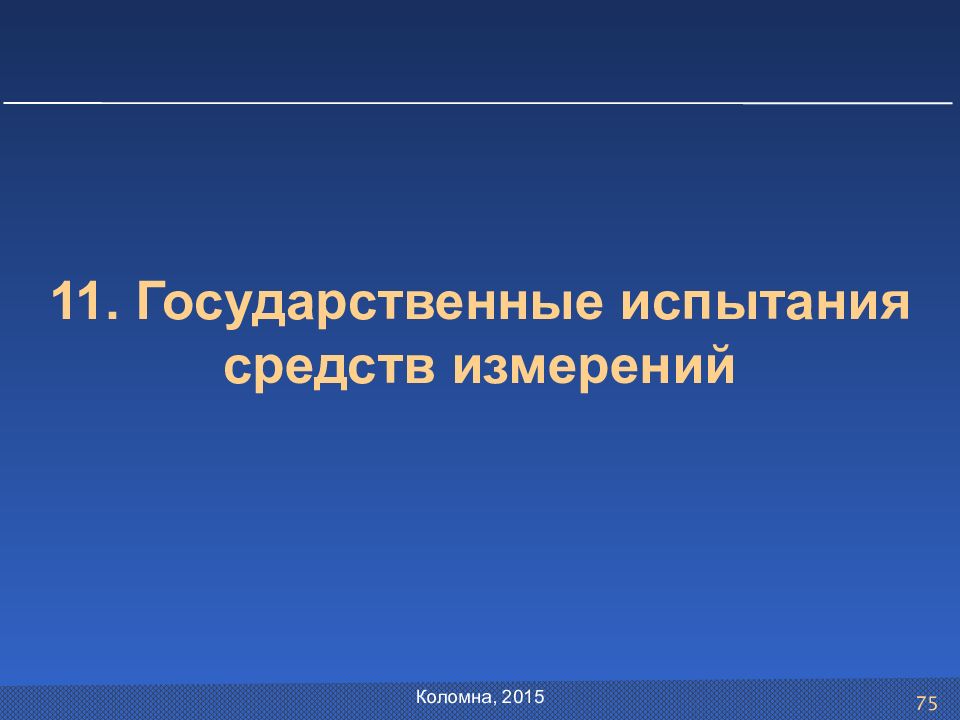 11. Государственные испытания средств измерений

Коломна, 2015

75